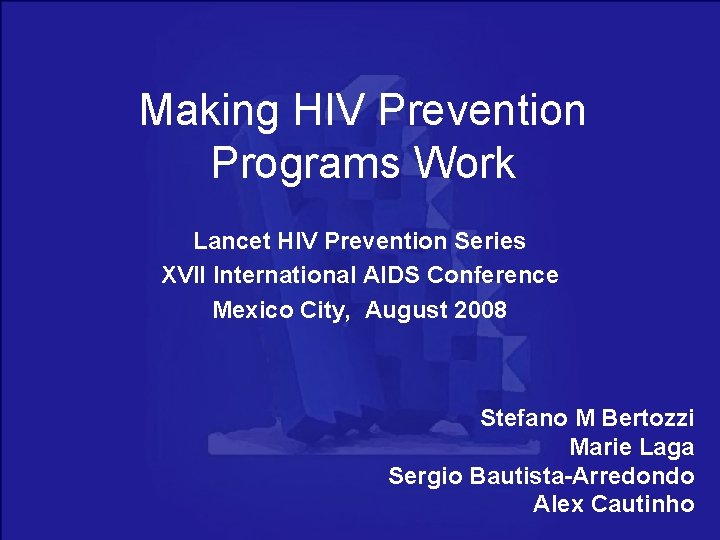 Making HIV Prevention Programs Work

Lancet HIV Prevention Series
XVII International AIDS Conference
Mexico City, August 2008

Stefano M Bertozzi
Marie Laga
Sergio Bautista-Arredondo
Alex Cautinho